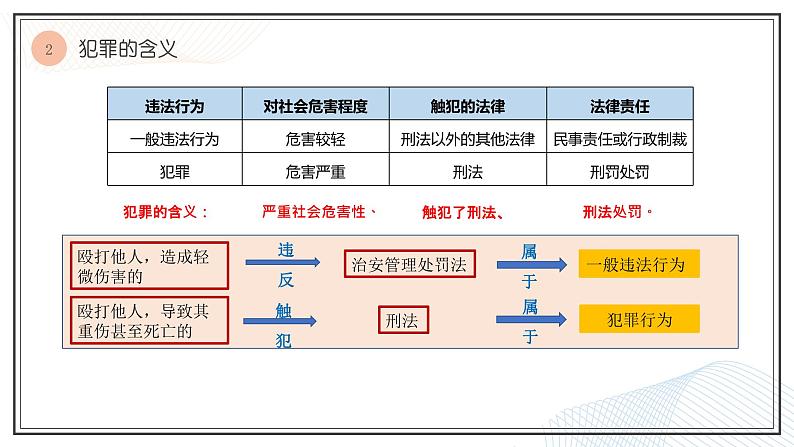 2 犯罪的含义

| 违法行为 | 对社会危害程度 | 触犯的法律 | 法律责任 |
|---|---|---|---|
| 一般违法行为 | 危害较轻 | 刑法以外的其他法律 | 民事责任或行政制裁 |
| 犯罪 | 危害严重 | 刑法 | 刑罚处罚 |

犯罪的含义： 严重社会危害性、 触犯了刑法、 刑法处罚。

殴打他人，造成轻微伤害的 违反 治安管理处罚法 属于 一般违法行为

殴打他人，导致其重伤甚至死亡的 触犯 刑法 属于 犯罪行为